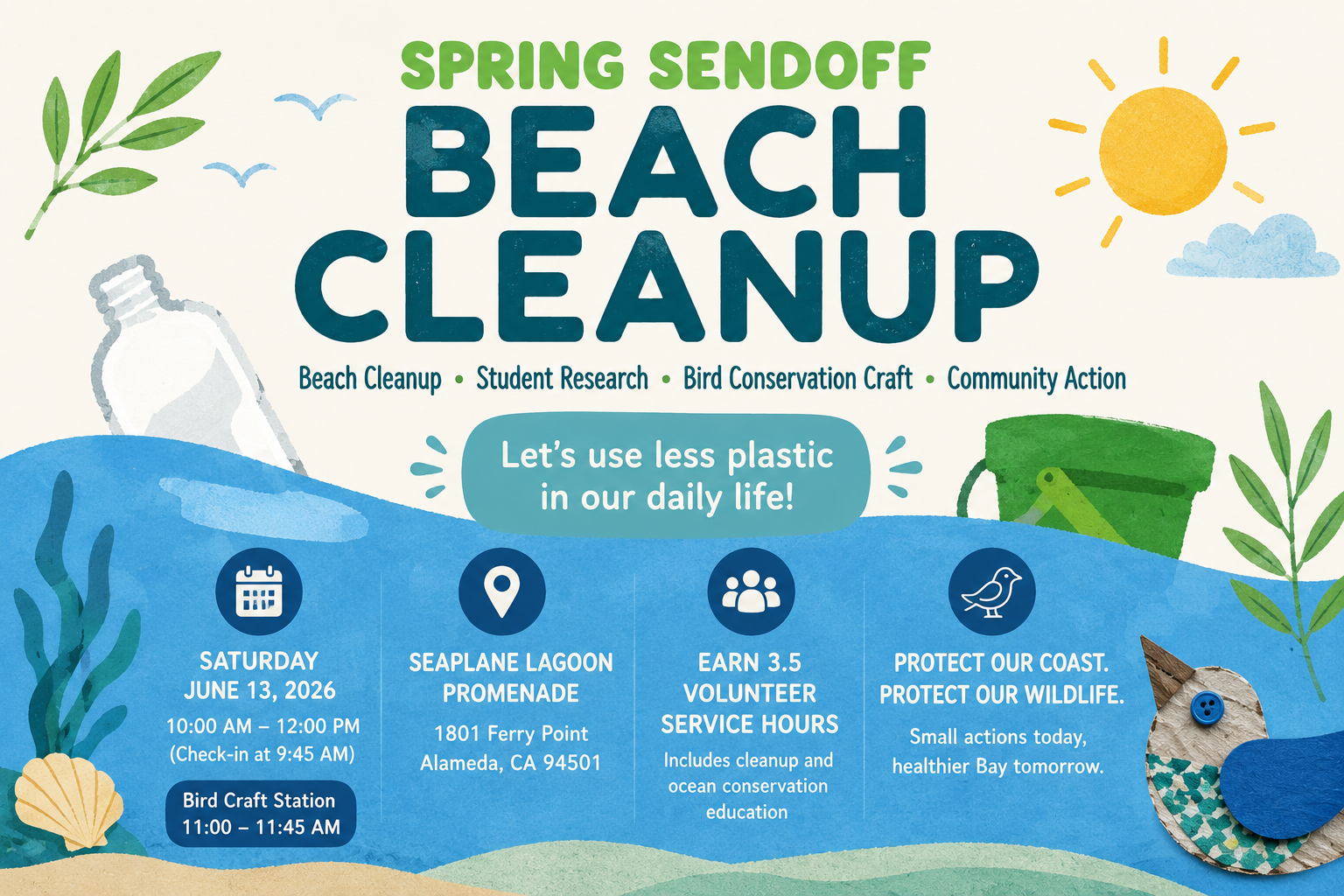 SPRING SENDOFF
BEACH CLEANUP

Beach Cleanup • Student Research • Bird Conservation Craft • Community Action

Let's use less plastic in our daily life!

SATURDAY
JUNE 13, 2026
10:00 AM – 12:00 PM
(Check-in at 9:45 AM)

Bird Craft Station
11:00 – 11:45 AM

SEAPLANE LAGOON PROMENADE
1801 Ferry Point
Alameda, CA 94501

EARN 3.5 VOLUNTEER SERVICE HOURS
Includes cleanup and ocean conservation education

PROTECT OUR COAST.
PROTECT OUR WILDLIFE.
Small actions today, healthier Bay tomorrow.